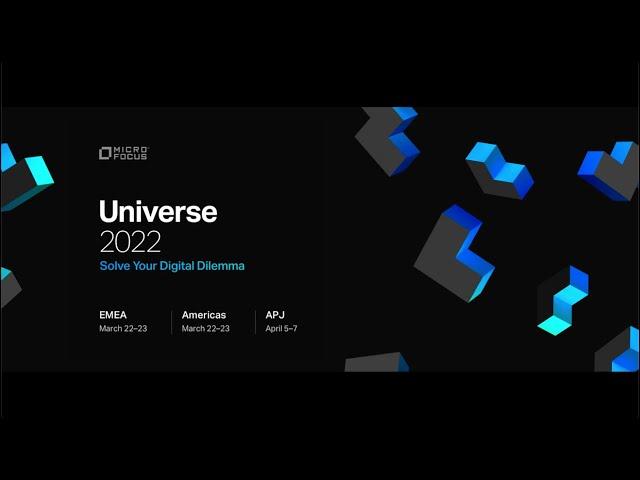 MICRO FOCUS

Universe
2022
Solve Your Digital Dilemma

EMEA
March 22–23

Americas
March 22–23

APJ
April 5–7